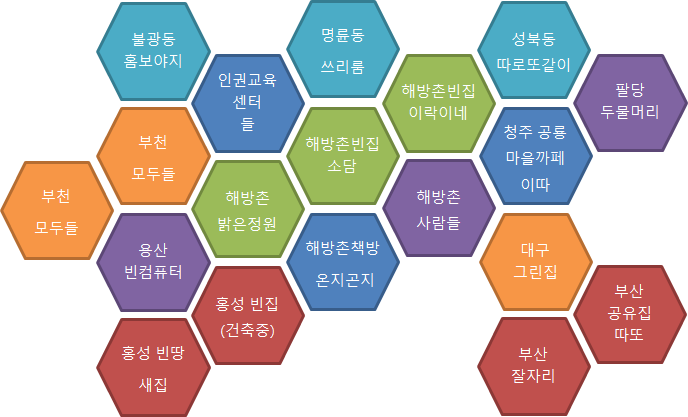 불광동 홈보야지

명륜동 쓰리룸

성북동 따로또같이

인권교육 센터 들

해방촌빈집 이락이네

팔당 두물머리

부천 모두들

해방촌빈집 소담

청주 공룡 마을까페 이따

부천 모두들

해방촌 밝은정원

해방촌 사람들

용산 빈컴퓨터

해방촌책방 온지곤지

대구 그린집

홍성 빈집 (건축중)

부산 공유집 따또

홍성 빈땅 새집

부산 잘자리